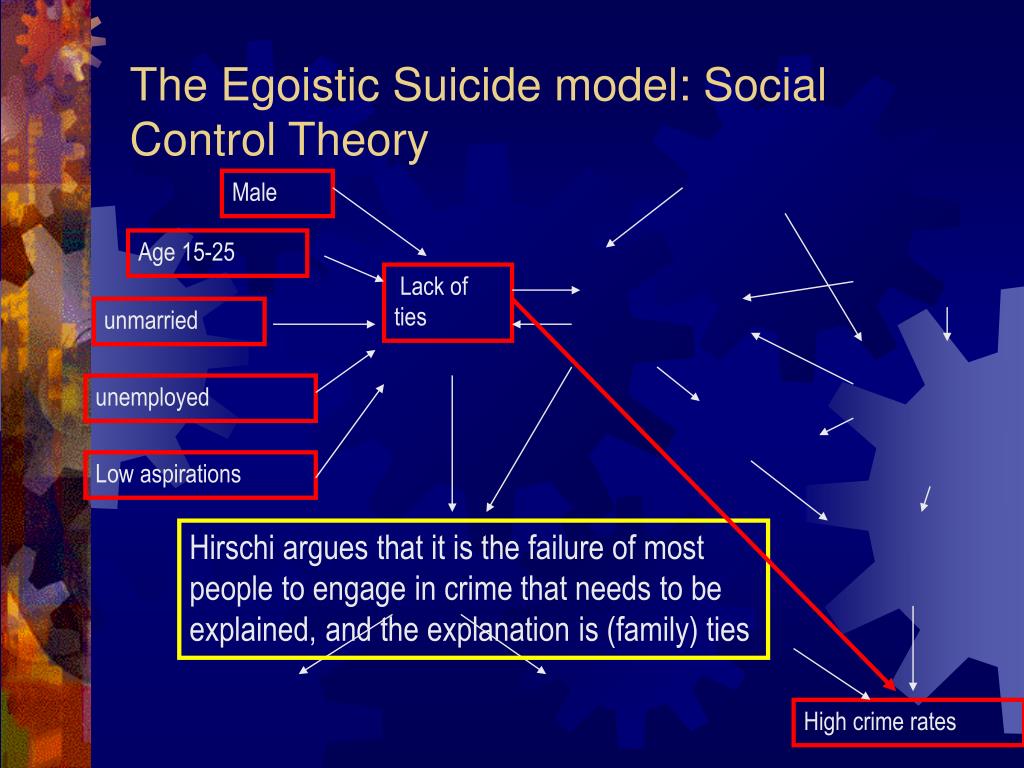 The Egoistic Suicide model: Social Control Theory

Male

Age 15-25

unmarried

unemployed

Low aspirations

Lack of ties

Hirschi argues that it is the failure of most people to engage in crime that needs to be explained, and the explanation is (family) ties

High crime rates